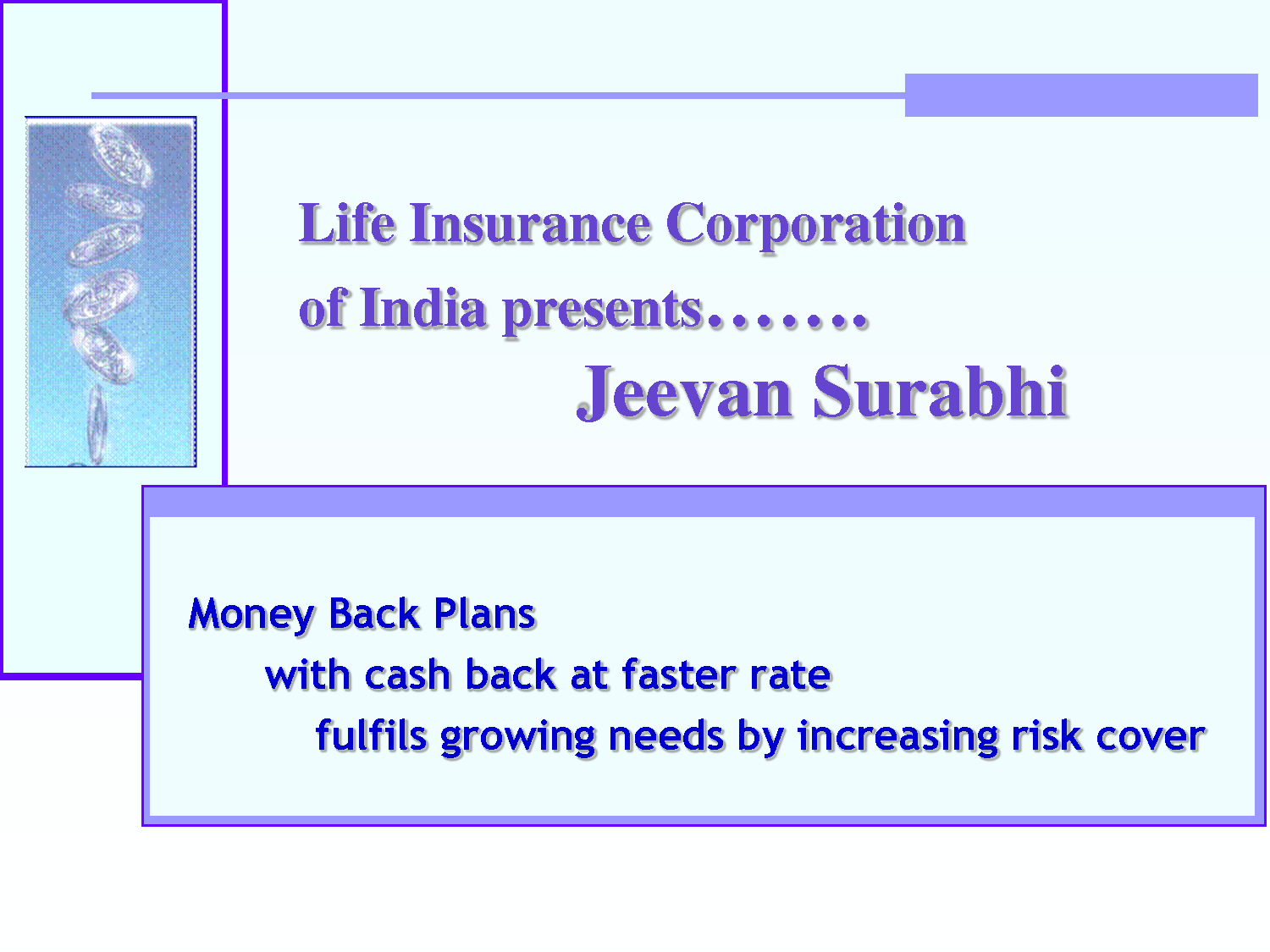 Life Insurance Corporation
of India presents…….
Jeevan Surabhi

Money Back Plans
with cash back at faster rate
fulfils growing needs by increasing risk cover